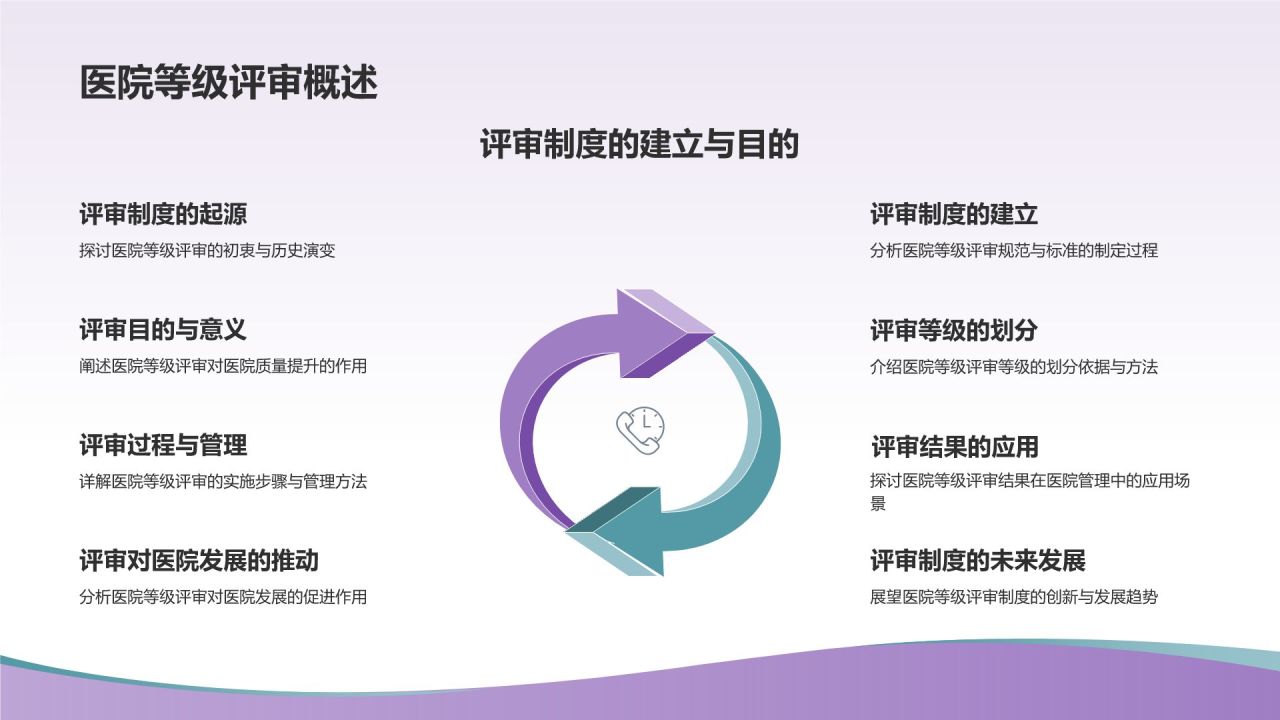 医院等级评审概述

评审制度的建立与目的

评审制度的起源

探讨医院等级评审的初衷与历史演变

评审目的与意义

阐述医院等级评审对医院质量提升的作用

评审过程与管理

详解医院等级评审的实施步骤与管理方法

评审对医院发展的推动

分析医院等级评审对医院发展的促进作用

评审制度的建立

分析医院等级评审规范与标准的制定过程

评审等级的划分

介绍医院等级评审等级的划分依据与方法

评审结果的应用

探讨医院等级评审结果在医院管理中的应用场景

评审制度的未来发展

展望医院等级评审制度的创新与发展趋势